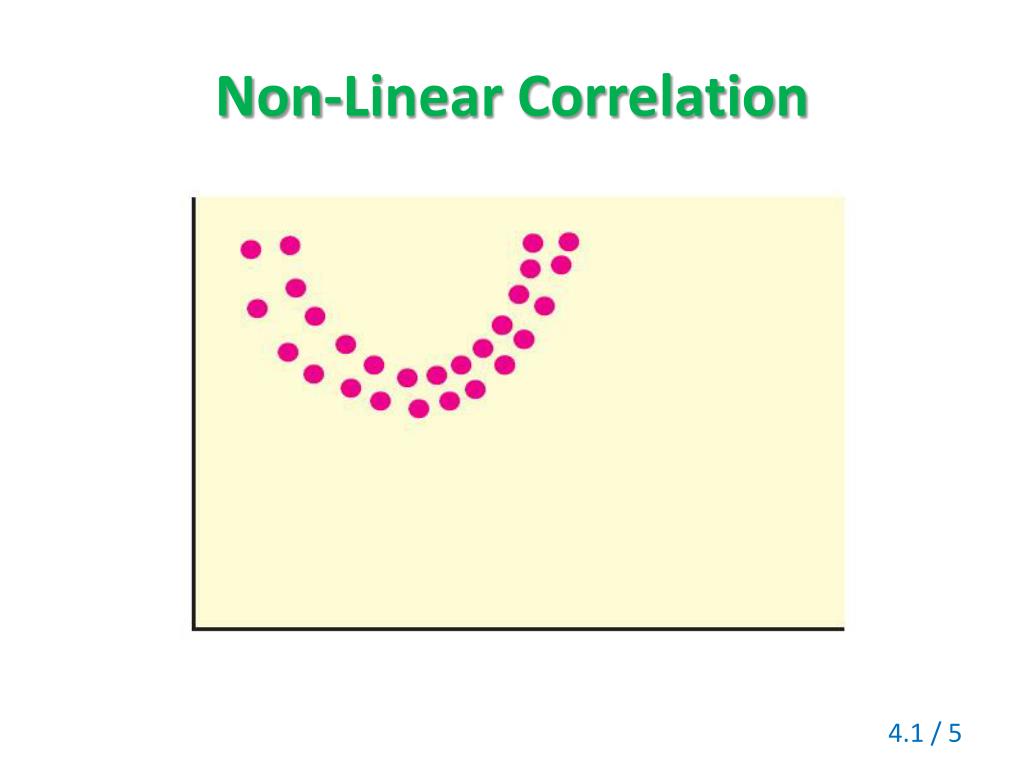 Non-Linear Correlation

4.1 / 5